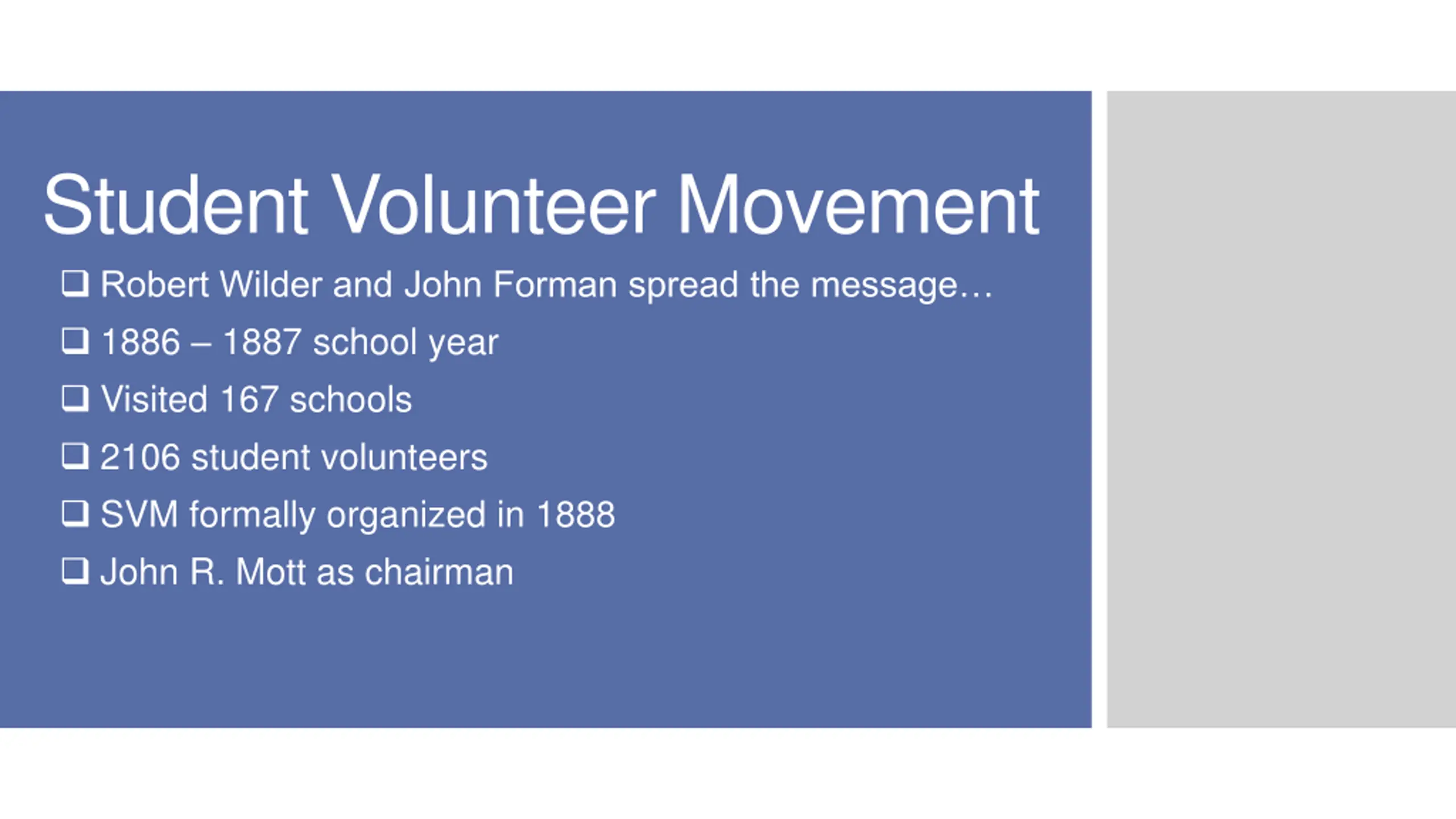 Student Volunteer Movement

❑ Robert Wilder and John Forman spread the message…
❑ 1886 – 1887 school year
❑ Visited 167 schools
❑ 2106 student volunteers
❑ SVM formally organized in 1888
❑ John R. Mott as chairman